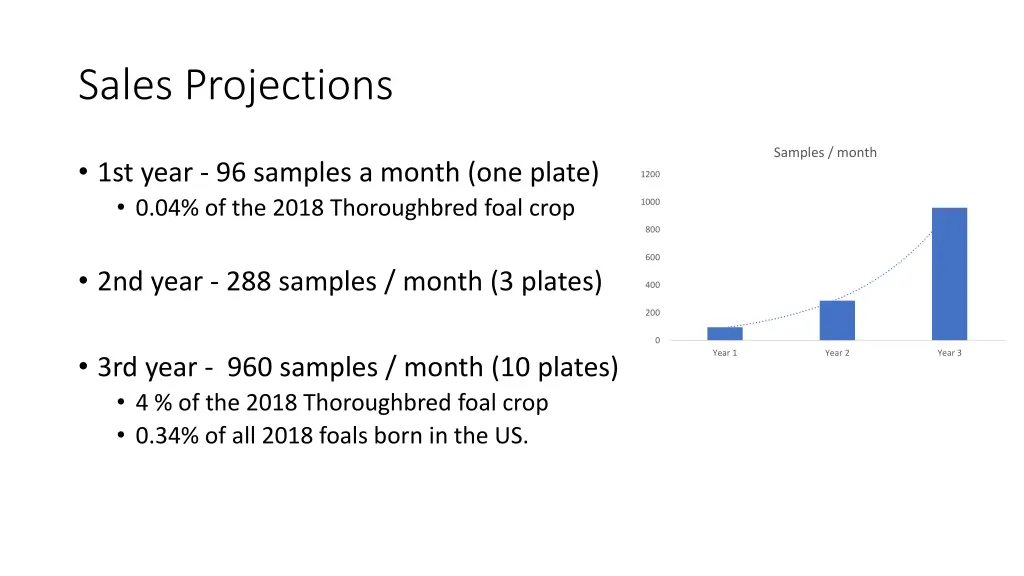 Sales Projections

• 1st year - 96 samples a month (one plate)
 • 0.04% of the 2018 Thoroughbred foal crop

• 2nd year - 288 samples / month (3 plates)

• 3rd year - 960 samples / month (10 plates)
 • 4 % of the 2018 Thoroughbred foal crop
 • 0.34% of all 2018 foals born in the US.

Samples / month

1200
1000
800
600
400
200
0

Year 1
Year 2
Year 3